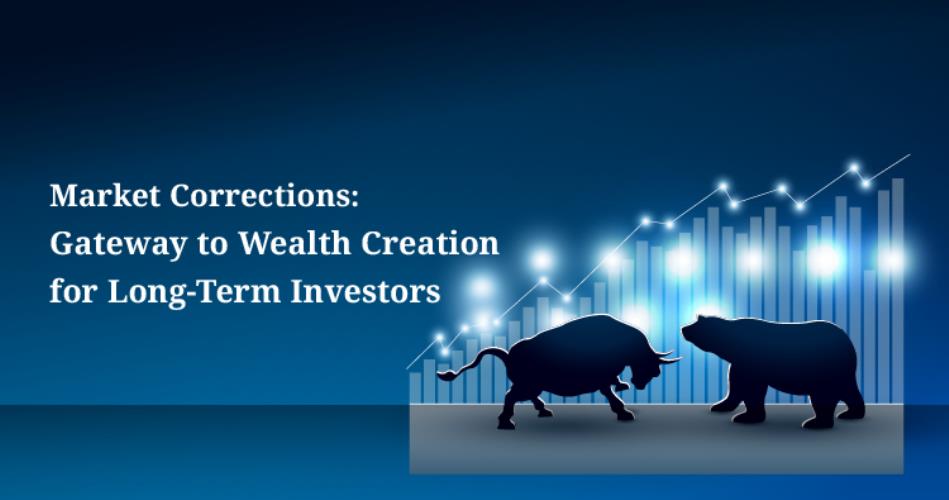 Market Corrections:
Gateway to Wealth Creation
for Long-Term Investors